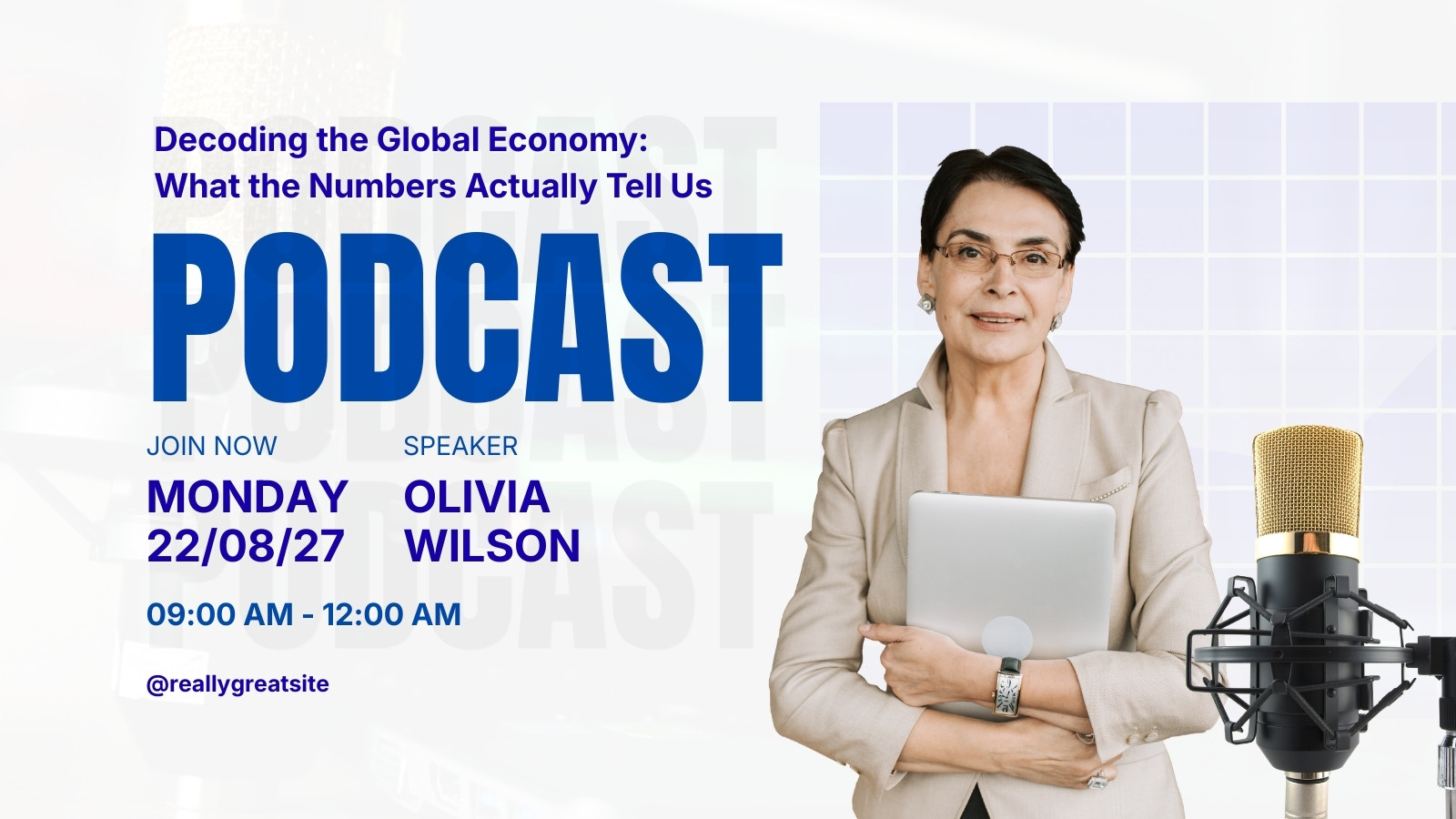 Decoding the Global Economy: What the Numbers Actually Tell Us

PODCAST

JOIN NOW
MONDAY 22/08/27

SPEAKER
OLIVIA WILSON

09:00 AM - 12:00 AM

@reallygreatsite